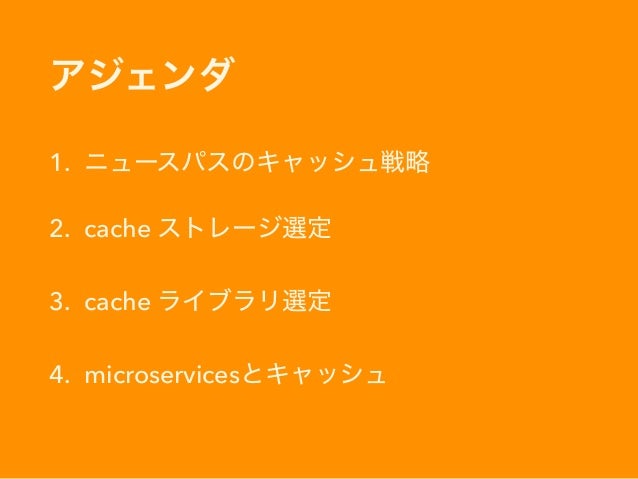 アジェンダ

1. ニュースパスのキャッシュ戦略

2. cache ストレージ選定

3. cache ライブラリ選定

4. microservicesとキャッシュ